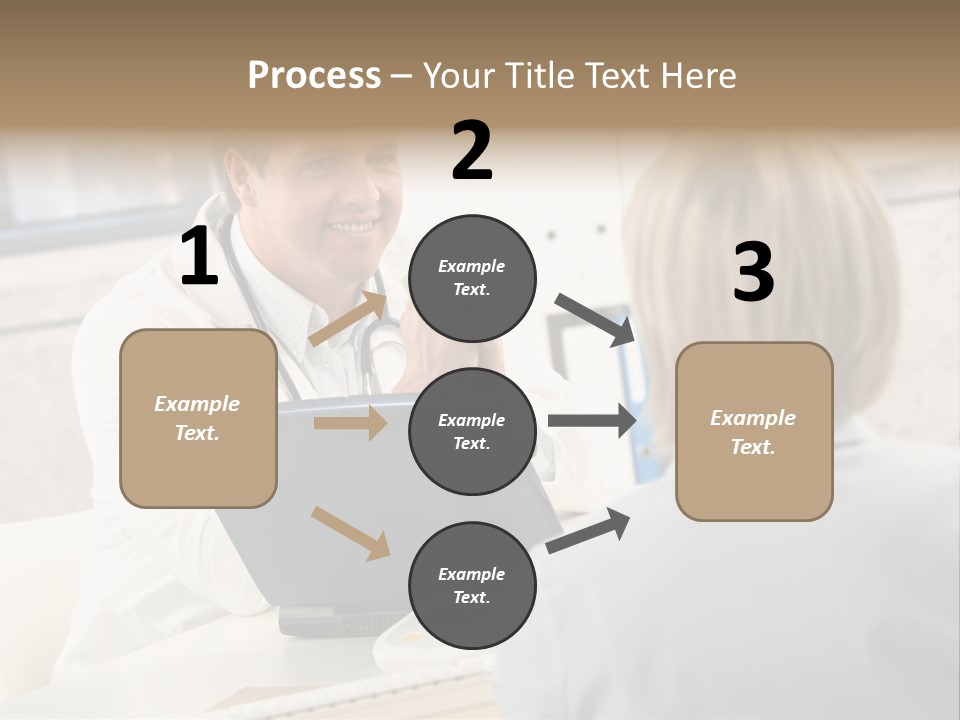 Process – Your Title Text Here

1

Example Text.

2

Example Text.

Example Text.

Example Text.

3

Example Text.